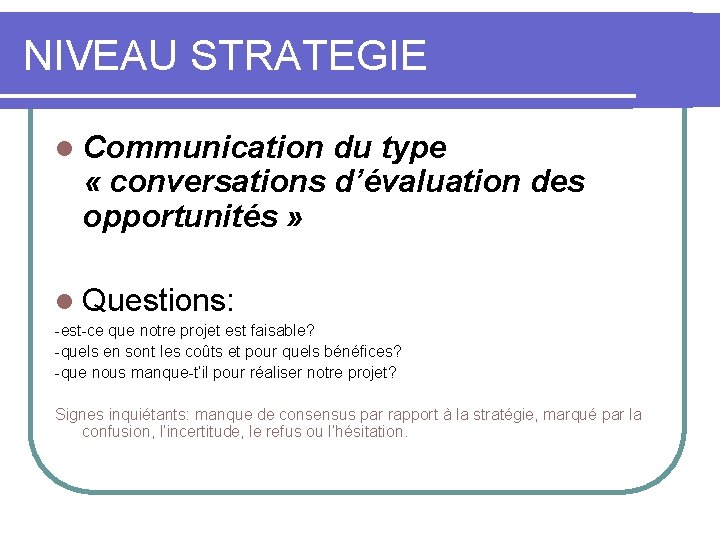 NIVEAU STRATEGIE

Communication du type « conversations d'évaluation des opportunités »

Questions:
-est-ce que notre projet est faisable?
-quels en sont les coûts et pour quels bénéfices?
-que nous manque-t'il pour réaliser notre projet?

Signes inquiétants: manque de consensus par rapport à la stratégie, marqué par la confusion, l'incertitude, le refus ou l'hésitation.